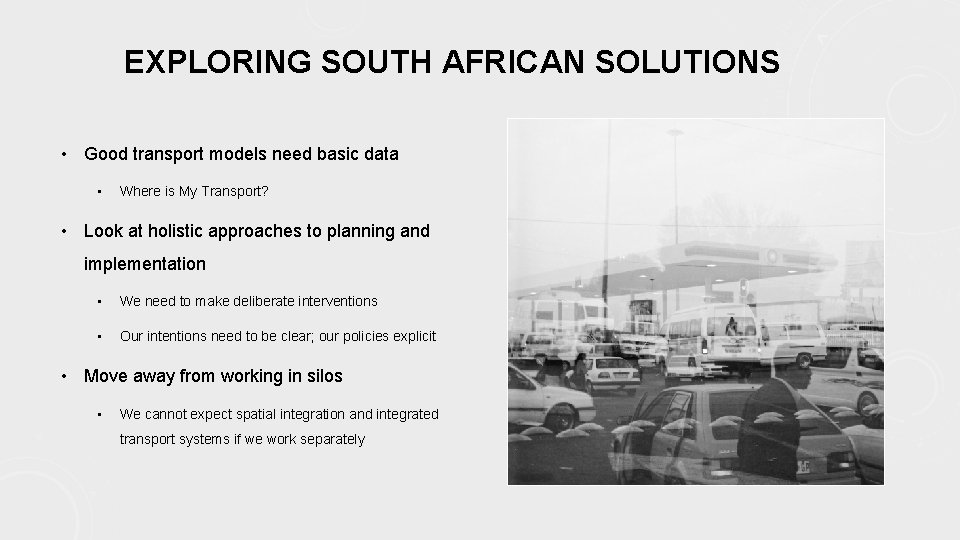 EXPLORING SOUTH AFRICAN SOLUTIONS

• Good transport models need basic data

 ▪ Where is My Transport?

• Look at holistic approaches to planning and implementation

 ▪ We need to make deliberate interventions

 ▪ Our intentions need to be clear; our policies explicit

• Move away from working in silos

 ▪ We cannot expect spatial integration and integrated transport systems if we work separately